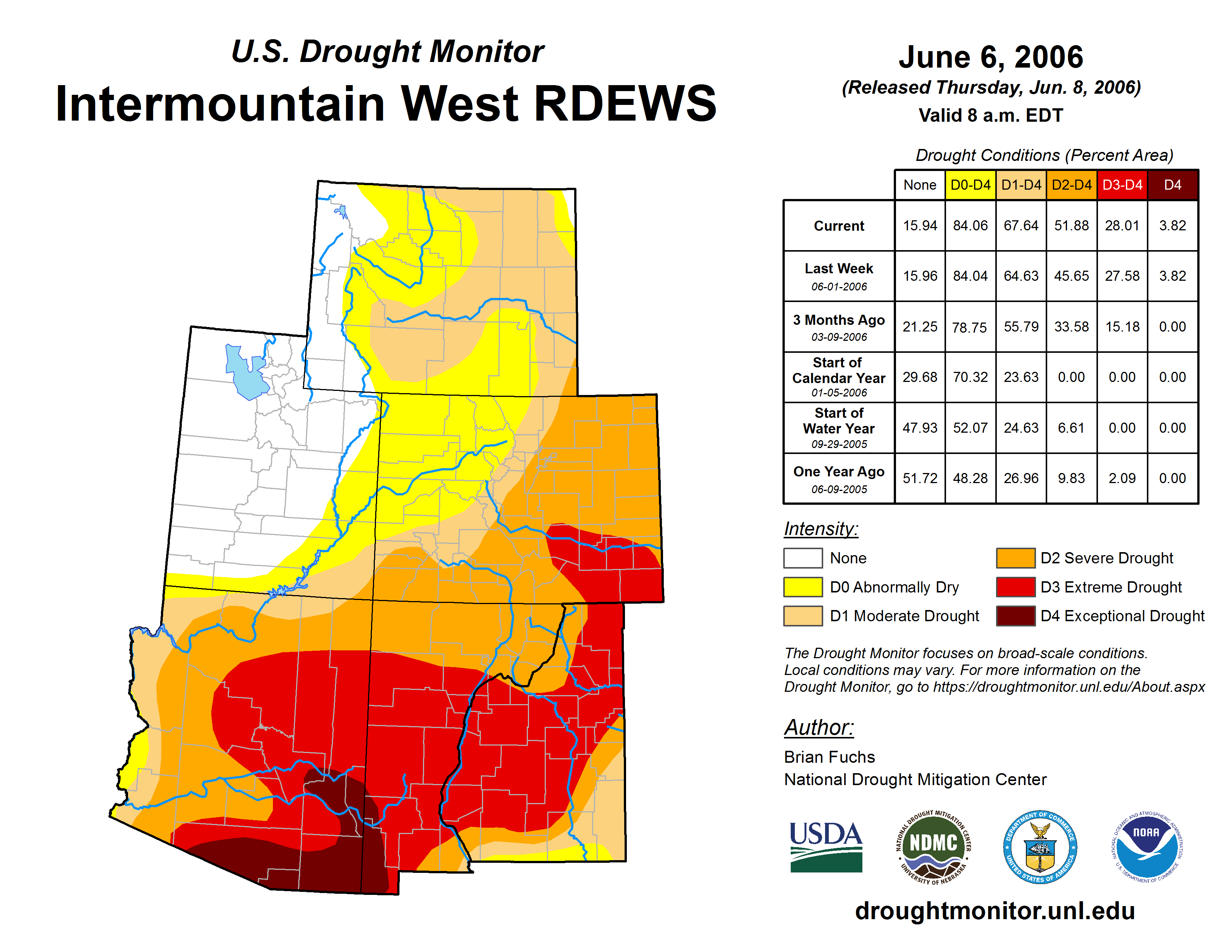 U.S. Drought Monitor
Intermountain West RDEWS

June 6, 2006
(Released Thursday, Jun. 8, 2006)
Valid 8 a.m. EDT

Drought Conditions (Percent Area)

| | None | D0-D4 | D1-D4 | D2-D4 | D3-D4 | D4 |
|---|---|---|---|---|---|---|
| Current | 15.94 | 84.06 | 67.64 | 51.88 | 28.01 | 3.82 |
| Last Week 06-01-2006 | 15.96 | 84.04 | 64.63 | 45.65 | 27.58 | 3.82 |
| 3 Months Ago 03-09-2006 | 21.25 | 78.75 | 55.79 | 33.58 | 15.18 | 0.00 |
| Start of Calendar Year 01-05-2006 | 29.68 | 70.32 | 23.63 | 0.00 | 0.00 | 0.00 |
| Start of Water Year 09-29-2005 | 47.93 | 52.07 | 24.63 | 6.61 | 0.00 | 0.00 |
| One Year Ago 06-09-2005 | 51.72 | 48.28 | 26.96 | 9.83 | 2.09 | 0.00 |

Intensity:
None
D0 Abnormally Dry
D1 Moderate Drought
D2 Severe Drought
D3 Extreme Drought
D4 Exceptional Drought

The Drought Monitor focuses on broad-scale conditions. Local conditions may vary. For more information on the Drought Monitor, go to https://droughtmonitor.unl.edu/About.aspx

Author:
Brian Fuchs
National Drought Mitigation Center

USDA
NATIONAL DROUGHT MITIGATION CENTER NDMC UNIVERSITY OF NEBRASKA
DEPARTMENT OF COMMERCE UNITED STATES OF AMERICA
NATIONAL OCEANIC AND ATMOSPHERIC ADMINISTRATION NOAA U.S. DEPARTMENT OF COMMERCE

droughtmonitor.unl.edu